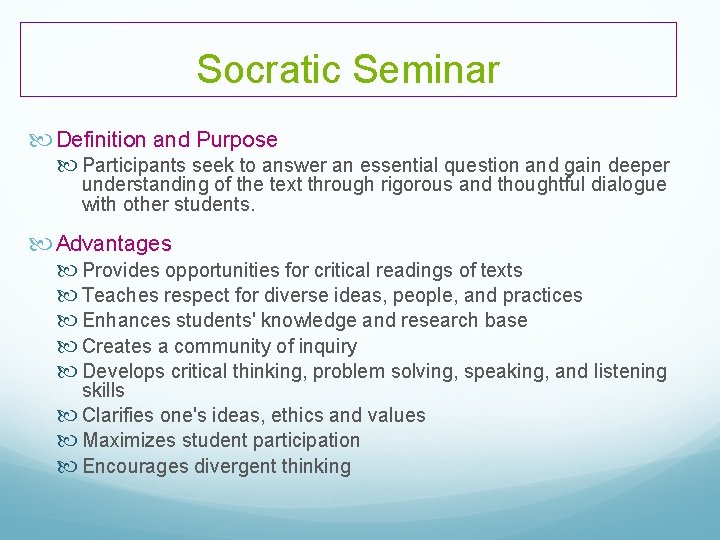 Socratic Seminar

Definition and Purpose

Participants seek to answer an essential question and gain deeper understanding of the text through rigorous and thoughtful dialogue with other students.

Advantages

Provides opportunities for critical readings of texts

Teaches respect for diverse ideas, people, and practices

Enhances students' knowledge and research base

Creates a community of inquiry

Develops critical thinking, problem solving, speaking, and listening skills

Clarifies one's ideas, ethics and values

Maximizes student participation

Encourages divergent thinking